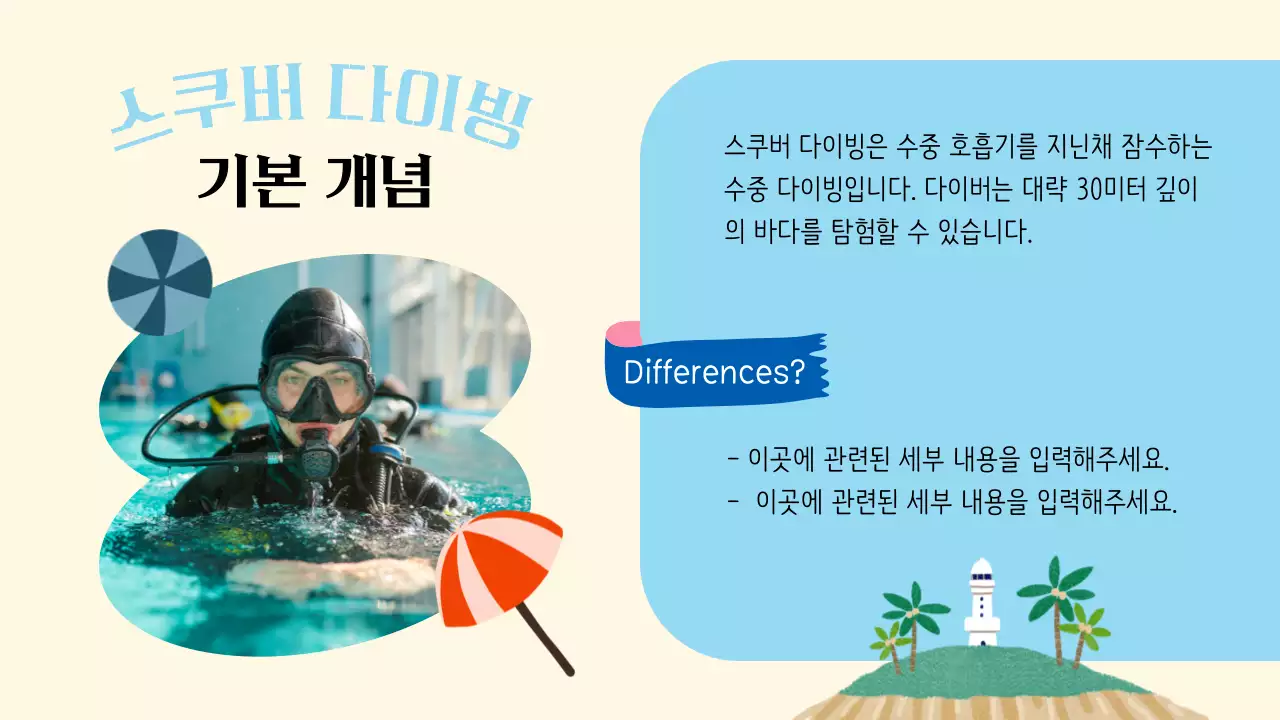 스쿠버 다이빙
기본 개념

스쿠버 다이빙은 수중 호흡기를 지닌채 잠수하는 수중 다이빙입니다. 다이버는 대략 30미터 깊이의 바다를 탐험할 수 있습니다.

Differences?

- 이곳에 관련된 세부 내용을 입력해주세요.
- 이곳에 관련된 세부 내용을 입력해주세요.